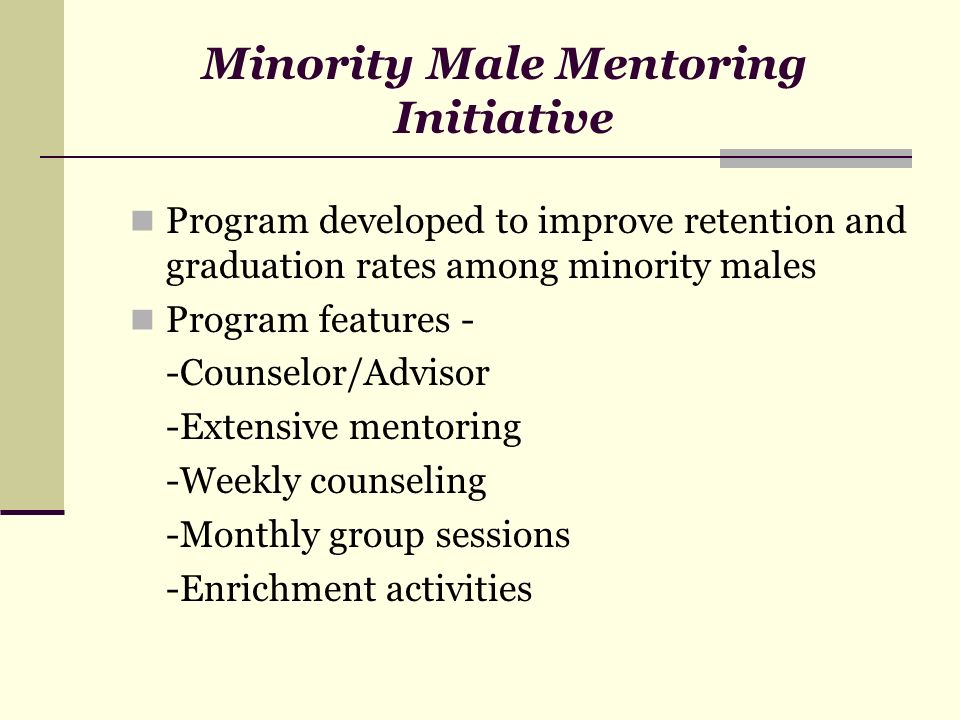 Minority Male Mentoring Initiative

Program developed to improve retention and graduation rates among minority males

Program features -

-Counselor/Advisor

-Extensive mentoring

-Weekly counseling

-Monthly group sessions

-Enrichment activities